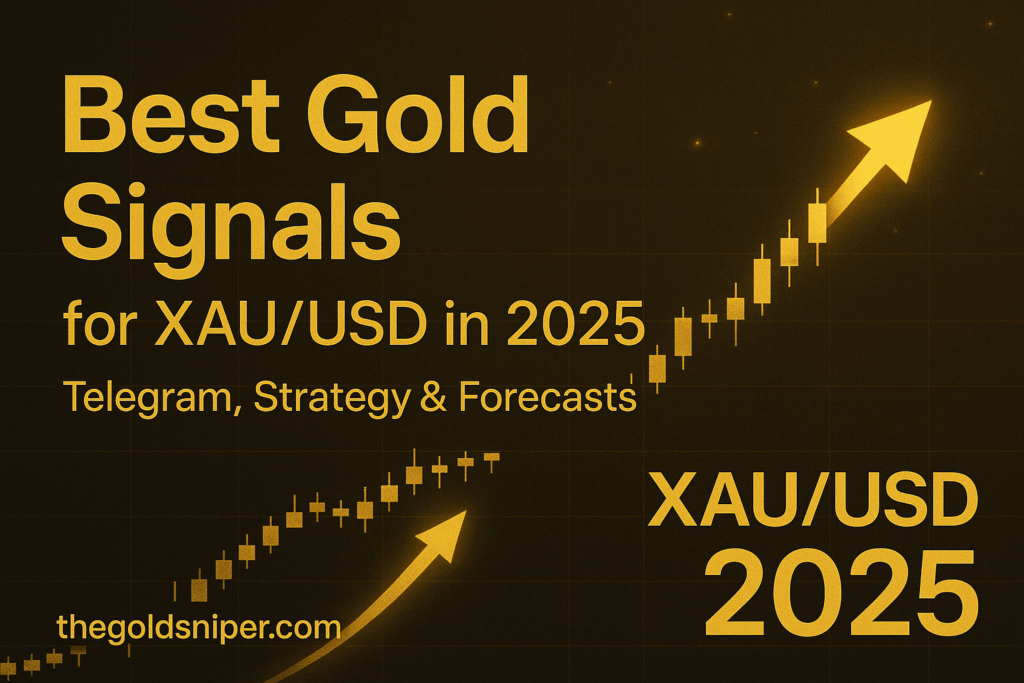 Best Gold Signals
for XAU/USD in 2025
Telegram, Strategy & Forecasts

XAU/USD
2025

thegoldsniper.com